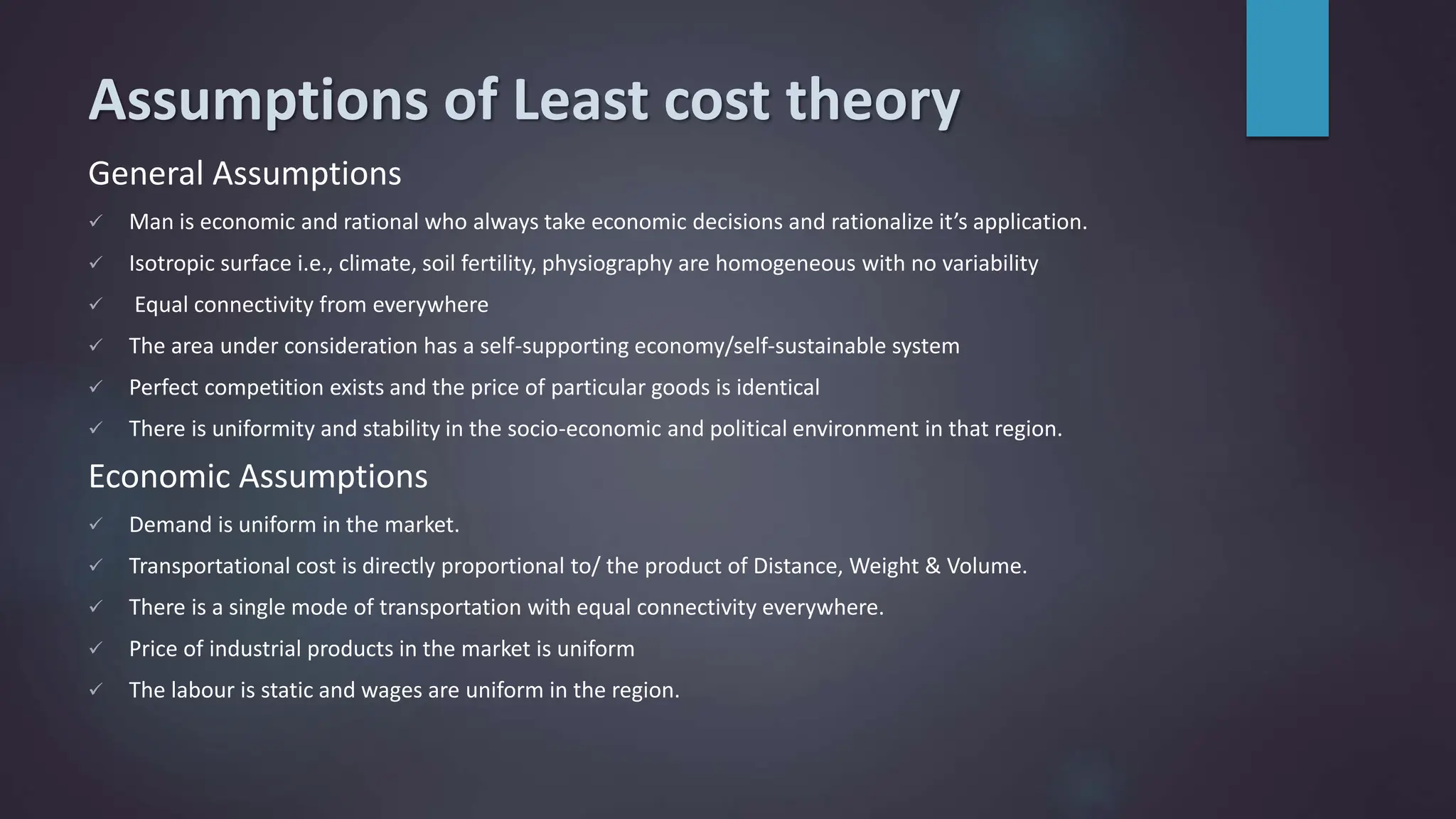 Assumptions of Least cost theory

General Assumptions

✓ Man is economic and rational who always take economic decisions and rationalize it's application.

✓ Isotropic surface i.e., climate, soil fertility, physiography are homogeneous with no variability

✓ Equal connectivity from everywhere

✓ The area under consideration has a self-supporting economy/self-sustainable system

✓ Perfect competition exists and the price of particular goods is identical

✓ There is uniformity and stability in the socio-economic and political environment in that region.

Economic Assumptions

✓ Demand is uniform in the market.

✓ Transportational cost is directly proportional to/ the product of Distance, Weight & Volume.

✓ There is a single mode of transportation with equal connectivity everywhere.

✓ Price of industrial products in the market is uniform

✓ The labour is static and wages are uniform in the region.